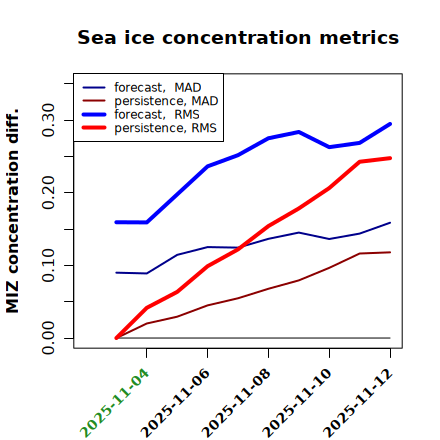 Sea ice concentration metrics

forecast, MAD
persistence, MAD
forecast, RMS
persistence, RMS

MIZ concentration diff.

0.00
0.10
0.20
0.30

2025-11-04
2025-11-06
2025-11-08
2025-11-10
2025-11-12